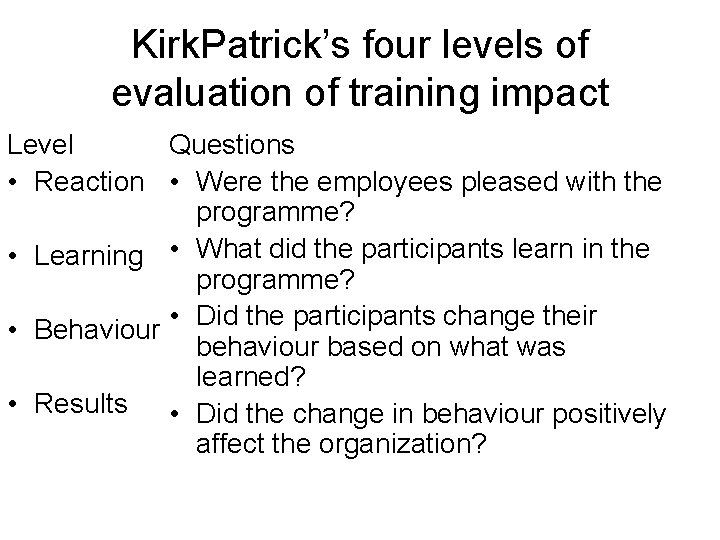 KirkPatrick's four levels of evaluation of training impact

Level
• Reaction
• Learning
• Behaviour
• Results

Questions
• Were the employees pleased with the programme?
• What did the participants learn in the programme?
• Did the participants change their behaviour based on what was learned?
• Did the change in behaviour positively affect the organization?